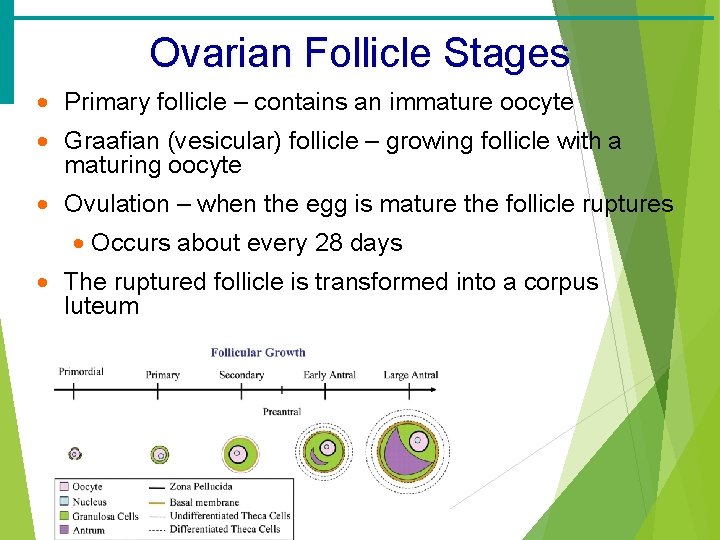 Ovarian Follicle Stages

- Primary follicle – contains an immature oocyte
- Graafian (vesicular) follicle – growing follicle with a maturing oocyte
- Ovulation – when the egg is mature the follicle ruptures
  - Occurs about every 28 days
- The ruptured follicle is transformed into a corpus luteum

Follicular Growth

Primordial
Primary
Secondary
Early Antral
Large Antral
Preantral

Oocyte
Nucleus
Granulosa Cells
Antrum
Zona Pellucida
Basal membrane
Undifferentiated Theca Cells
Differentiated Theca Cells